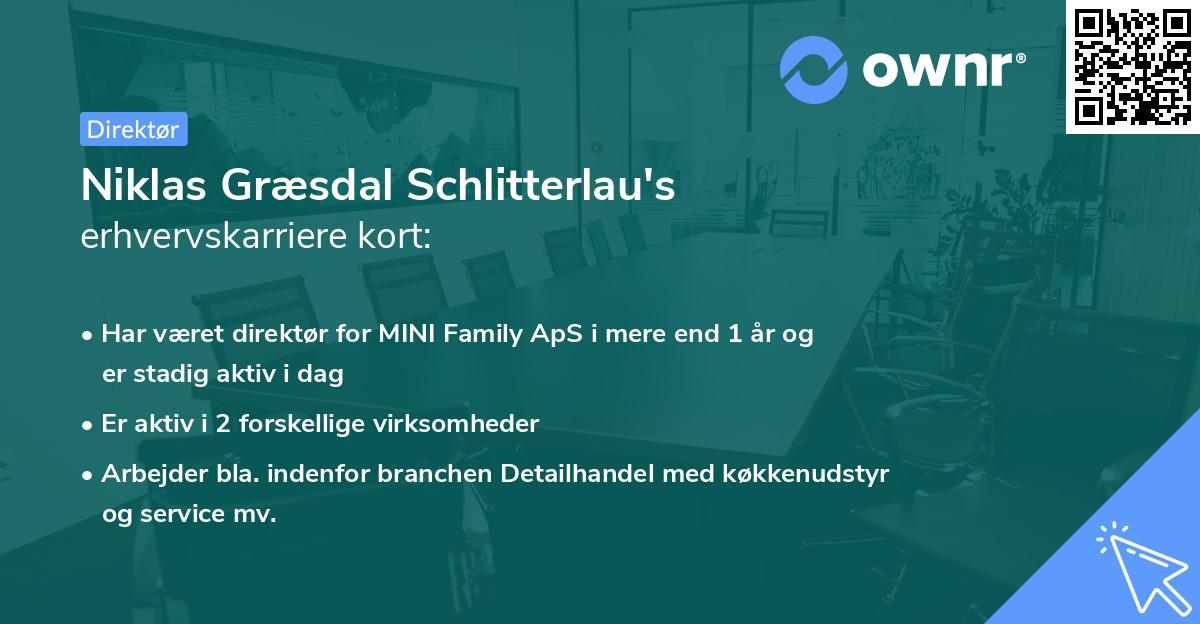 ownr®

Direktør

Niklas Græsdal Schlitterlau's
erhvervskarriere kort:

• Har været direktør for MINI Family ApS i mere end 1 år og er stadig aktiv i dag
• Er aktiv i 2 forskellige virksomheder
• Arbejder bla. indenfor branchen Detailhandel med køkkenudstyr og service mv.